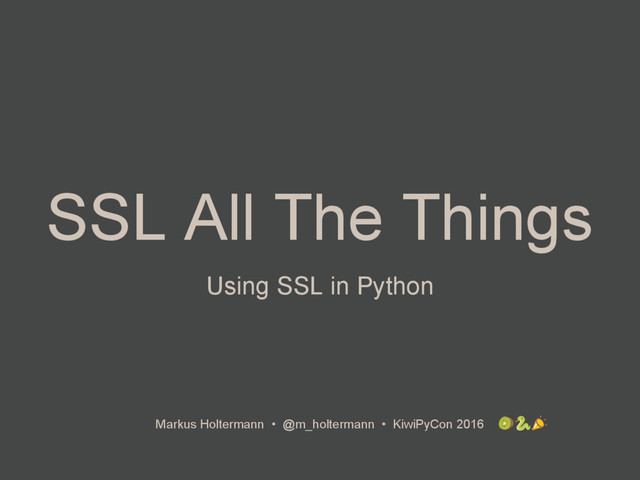 SSL All The Things

Using SSL in Python

Markus Holtermann • @m_holtermann • KiwiPyCon 2016 🥝🐍🎉